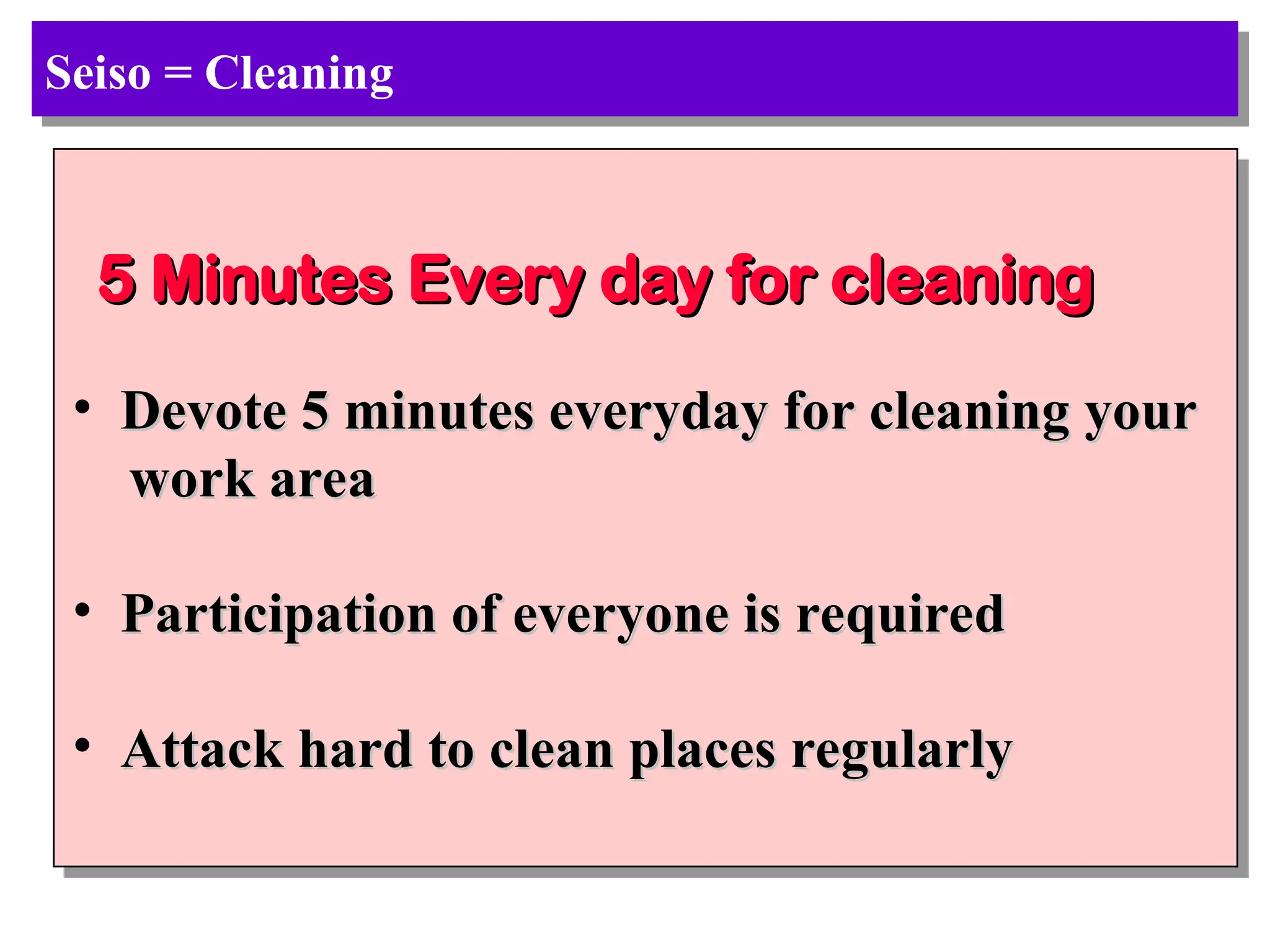 Seiso = Cleaning

5 Minutes Every day for cleaning

• Devote 5 minutes everyday for cleaning your work area

• Participation of everyone is required

• Attack hard to clean places regularly